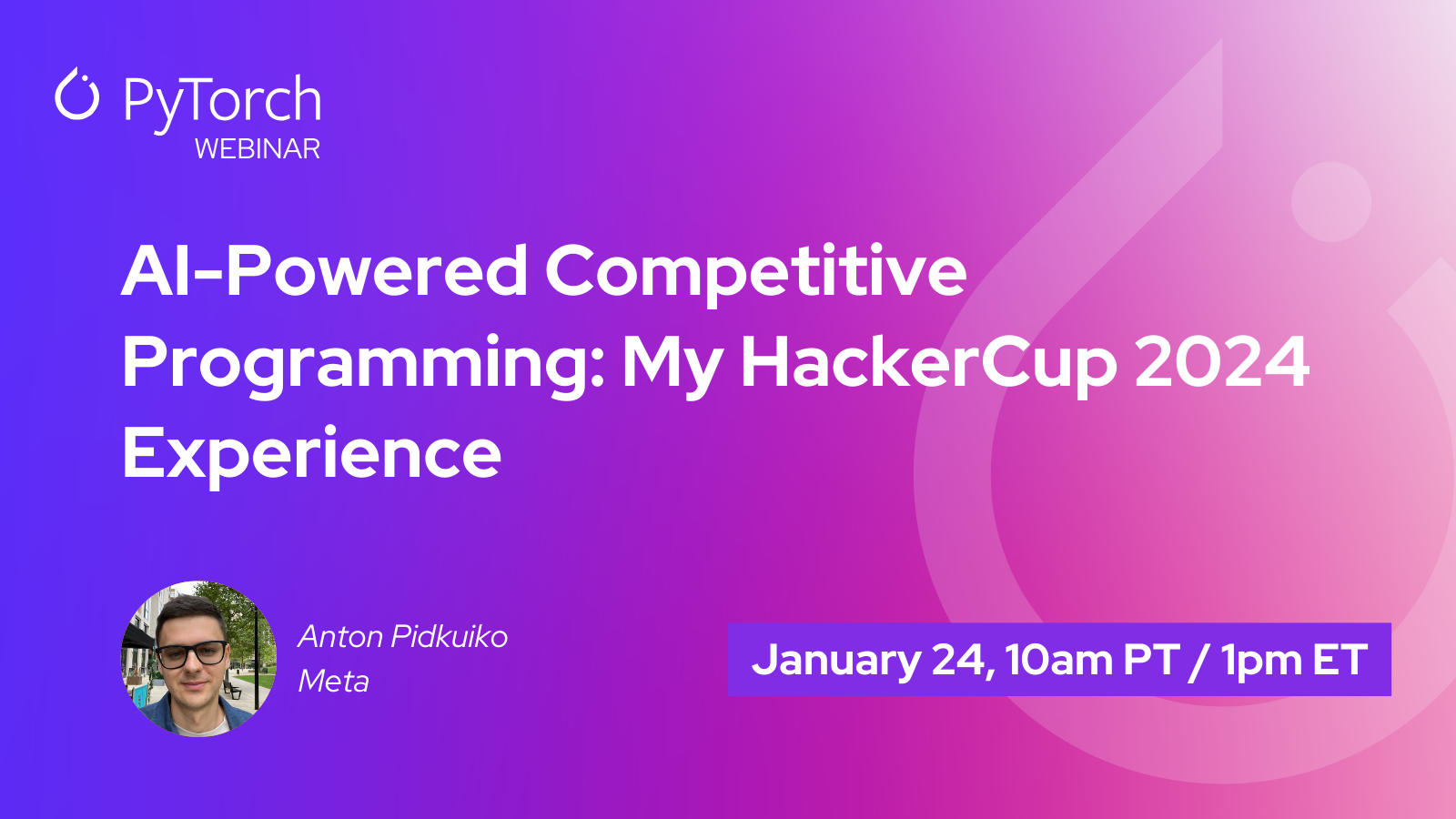 PyTorch
WEBINAR

AI-Powered Competitive Programming: My HackerCup 2024 Experience

Anton Pidkuiko
Meta

January 24, 10am PT / 1pm ET